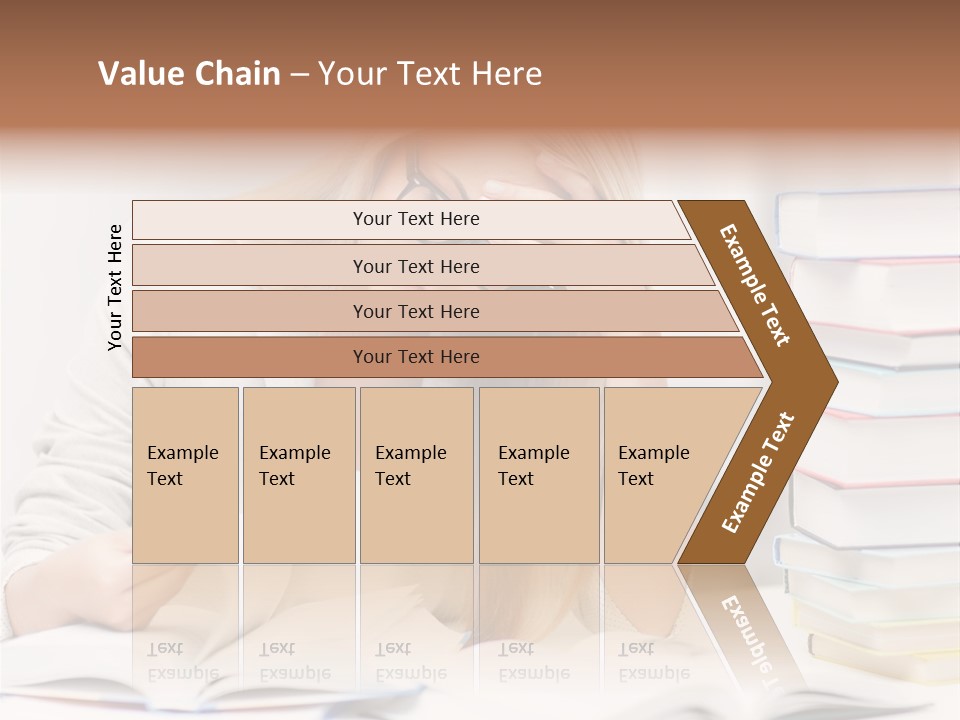 Value Chain – Your Text Here

Your Text Here

Your Text Here

Your Text Here

Your Text Here

Your Text Here

Example Text

Example Text

Example Text

Example Text

Example Text

Example Text

Example Text